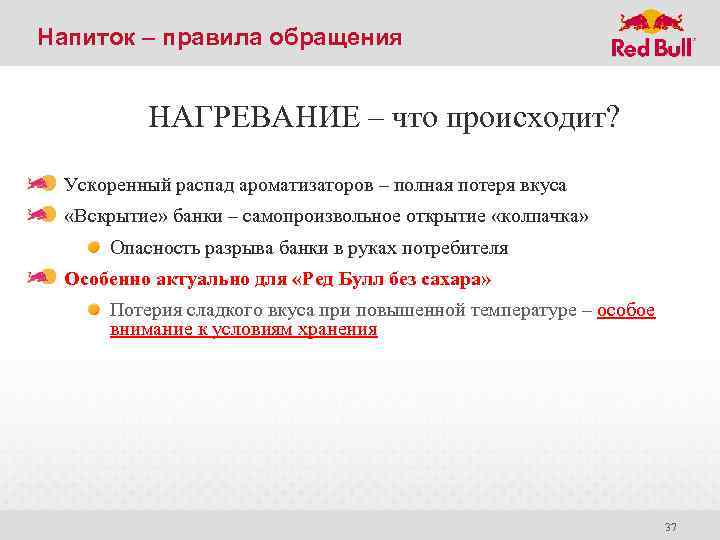 Напиток – правила обращения

Red Bull

НАГРЕВАНИЕ – что происходит?

Ускоренный распад ароматизаторов – полная потеря вкуса

«Вскрытие» банки – самопроизвольное открытие «колпачка»

Опасность разрыва банки в руках потребителя

Особенно актуально для «Ред Булл без сахара»

Потерия сладкого вкуса при повышенной температуре – особое внимание к условиям хранения

37